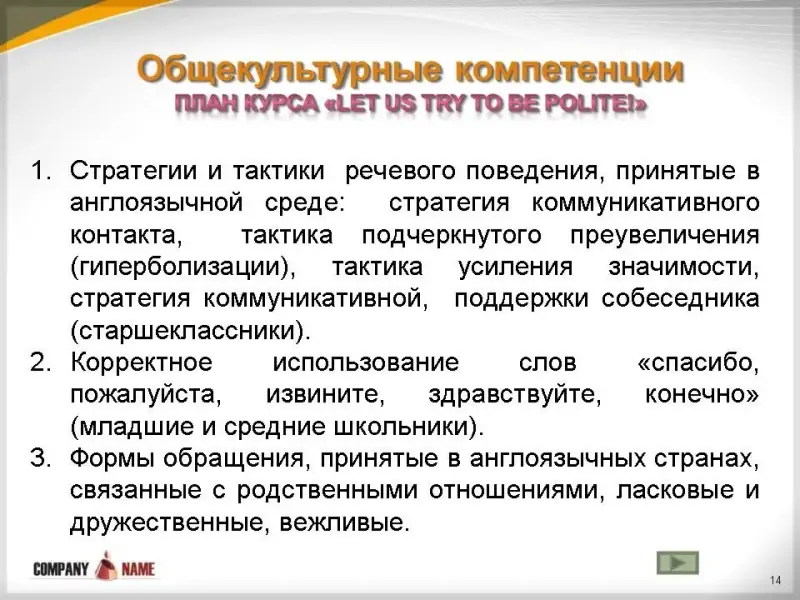 Общекультурные компетенции
ПЛАН КУРСА «LET US TRY TO BE POLITE!»

1. Стратегии и тактики речевого поведения, принятые в англоязычной среде: стратегия коммуникативного контакта, тактика подчеркнутого преувеличения (гиперболизации), тактика усиления значимости, стратегия коммуникативной, поддержки собеседника (старшеклассники).
2. Корректное использование слов «спасибо, пожалуйста, извините, здравствуйте, конечно» (младшие и средние школьники).
3. Формы обращения, принятые в англоязычных странах, связанные с родственными отношениями, ласковые и дружественные, вежливые.

COMPANY NAME

14